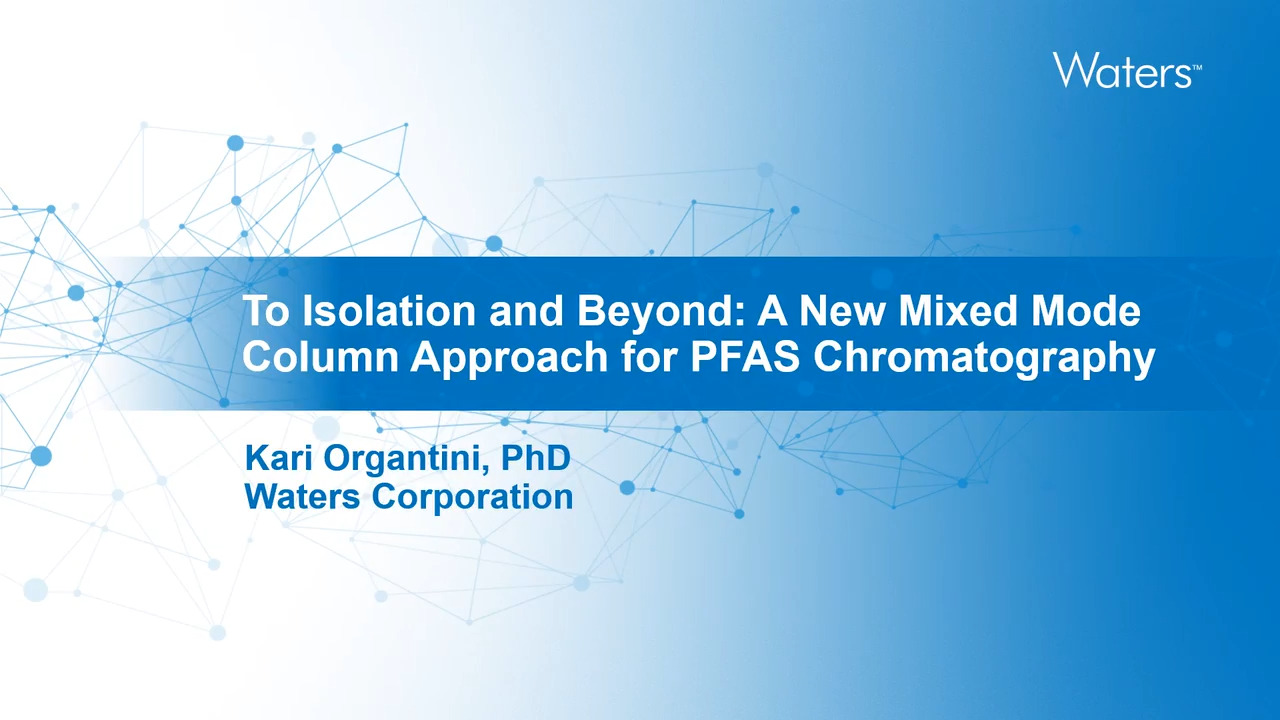 Waters™

To Isolation and Beyond: A New Mixed Mode Column Approach for PFAS Chromatography

Kari Organtini, PhD
Waters Corporation